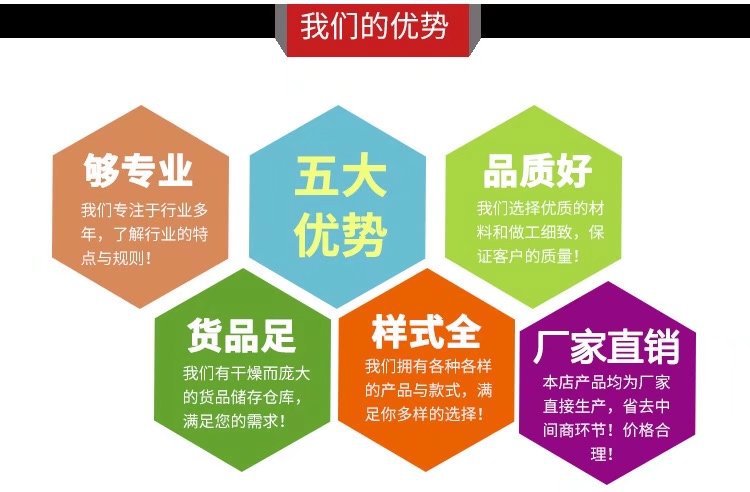 我们的优势

够专业
我们专注于行业多年，了解行业的特点与规则！

五大优势

品质好
我们选择优质的材料和做工细致，保证客户的质量！

货品足
我们有干燥而庞大的货品储存仓库，满足您的需求！

样式全
我们拥有各种各样的产品与款式，满足你多样的选择！

厂家直销
本店产品均为厂家直接生产，省去中间商环节！价格合理！